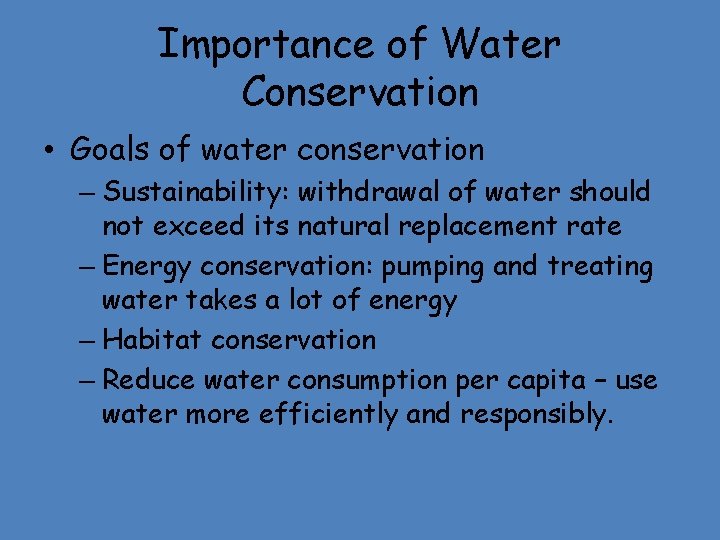 Importance of Water Conservation

• Goals of water conservation
– Sustainability: withdrawal of water should not exceed its natural replacement rate
– Energy conservation: pumping and treating water takes a lot of energy
– Habitat conservation
– Reduce water consumption per capita – use water more efficiently and responsibly.